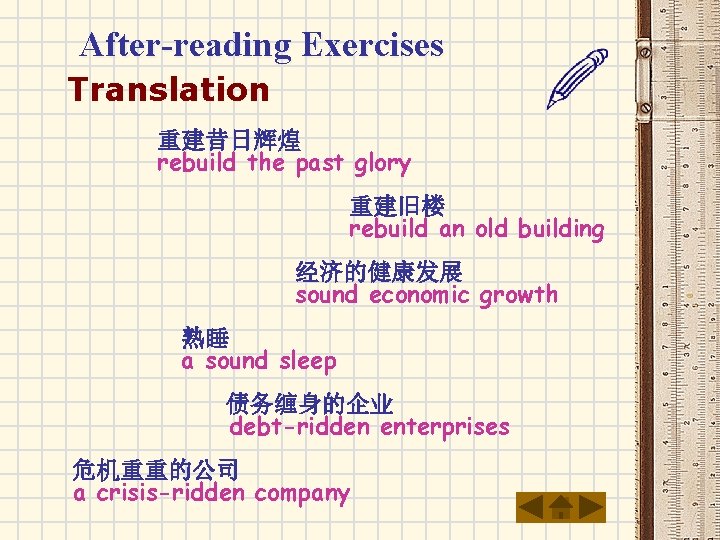 After-reading Exercises

Translation

重建昔日辉煌
rebuild the past glory

重建旧楼
rebuild an old building

经济的健康发展
sound economic growth

熟睡
a sound sleep

债务缠身的企业
debt-ridden enterprises

危机重重的公司
a crisis-ridden company